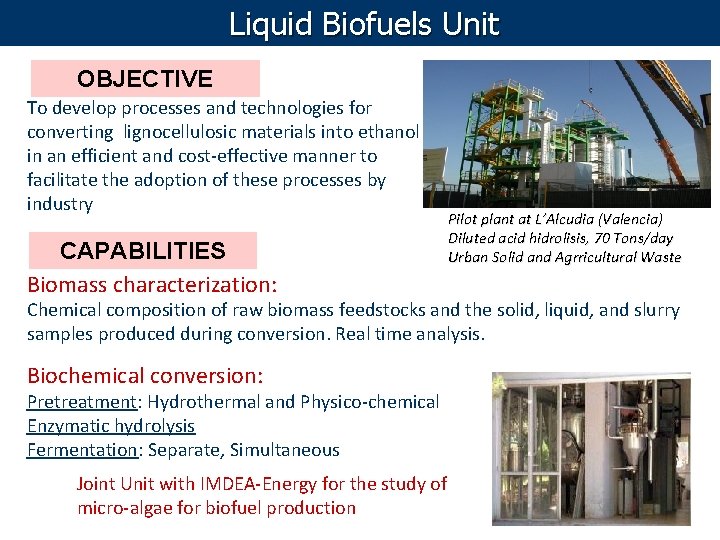 Liquid Biofuels Unit

OBJECTIVE

To develop processes and technologies for converting lignocellulosic materials into ethanol in an efficient and cost-effective manner to facilitate the adoption of these processes by industry

Pilot plant at L'Alcudia (Valencia)
Diluted acid hidrolisis, 70 Tons/day
Urban Solid and Agrricultural Waste

CAPABILITIES

Biomass characterization:
Chemical composition of raw biomass feedstocks and the solid, liquid, and slurry samples produced during conversion. Real time analysis.

Biochemical conversion:
Pretreatment: Hydrothermal and Physico-chemical
Enzymatic hydrolysis
Fermentation: Separate, Simultaneous

Joint Unit with IMDEA-Energy for the study of micro-algae for biofuel production